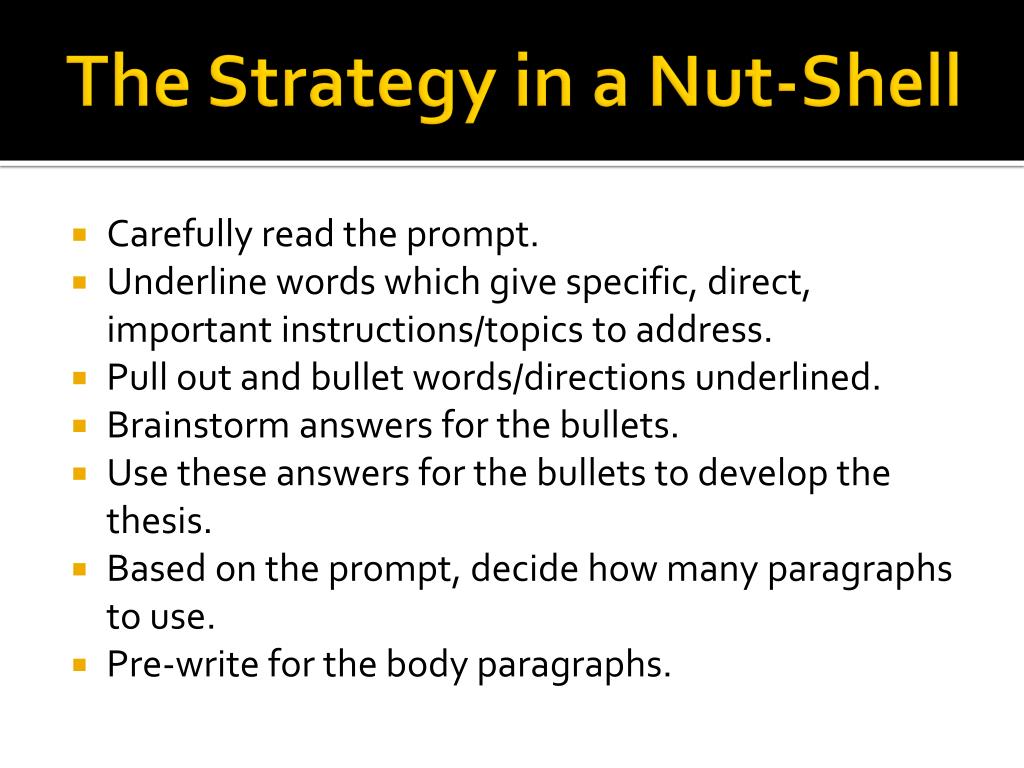 The Strategy in a Nut-Shell

- Carefully read the prompt.
- Underline words which give specific, direct, important instructions/topics to address.
- Pull out and bullet words/directions underlined.
- Brainstorm answers for the bullets.
- Use these answers for the bullets to develop the thesis.
- Based on the prompt, decide how many paragraphs to use.
- Pre-write for the body paragraphs.